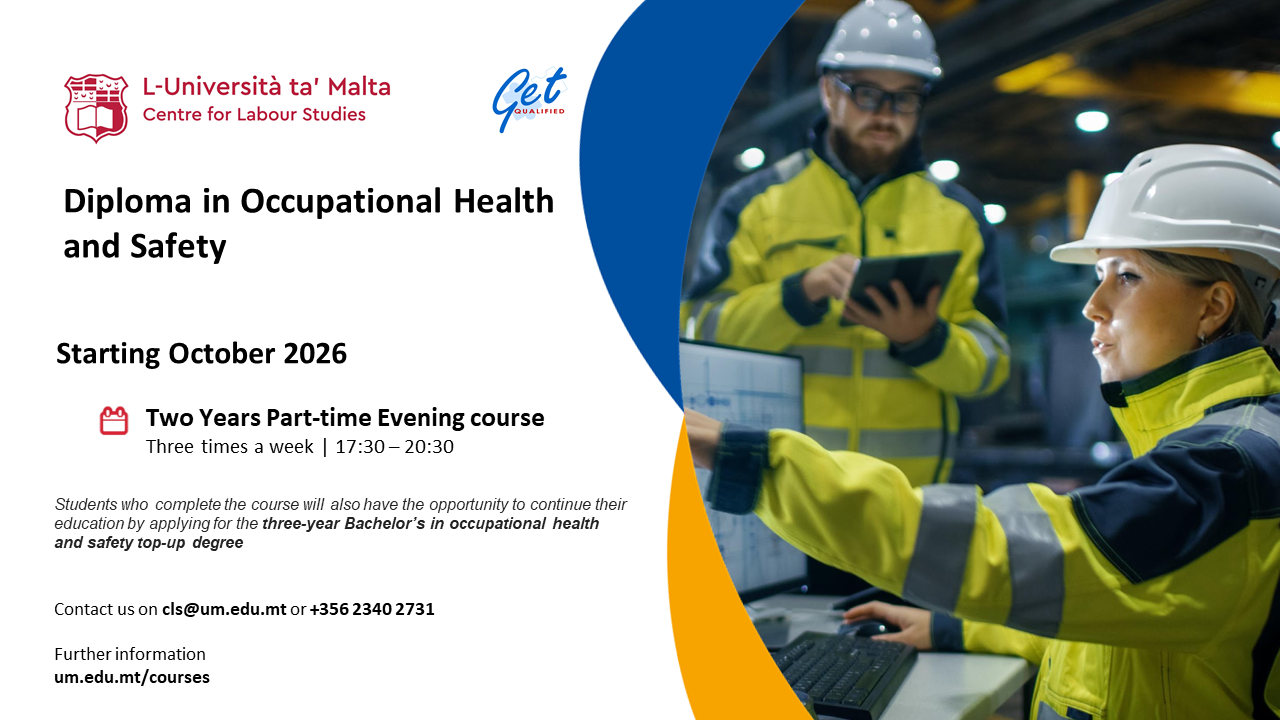 L-Università ta' Malta
Centre for Labour Studies

Get QUALIFIED

Diploma in Occupational Health and Safety

Starting October 2026

Two Years Part-time Evening course
Three times a week | 17:30 – 20:30

Students who complete the course will also have the opportunity to continue their education by applying for the three-year Bachelor's in occupational health and safety top-up degree

Contact us on cls@um.edu.mt or +356 2340 2731

Further information
um.edu.mt/courses